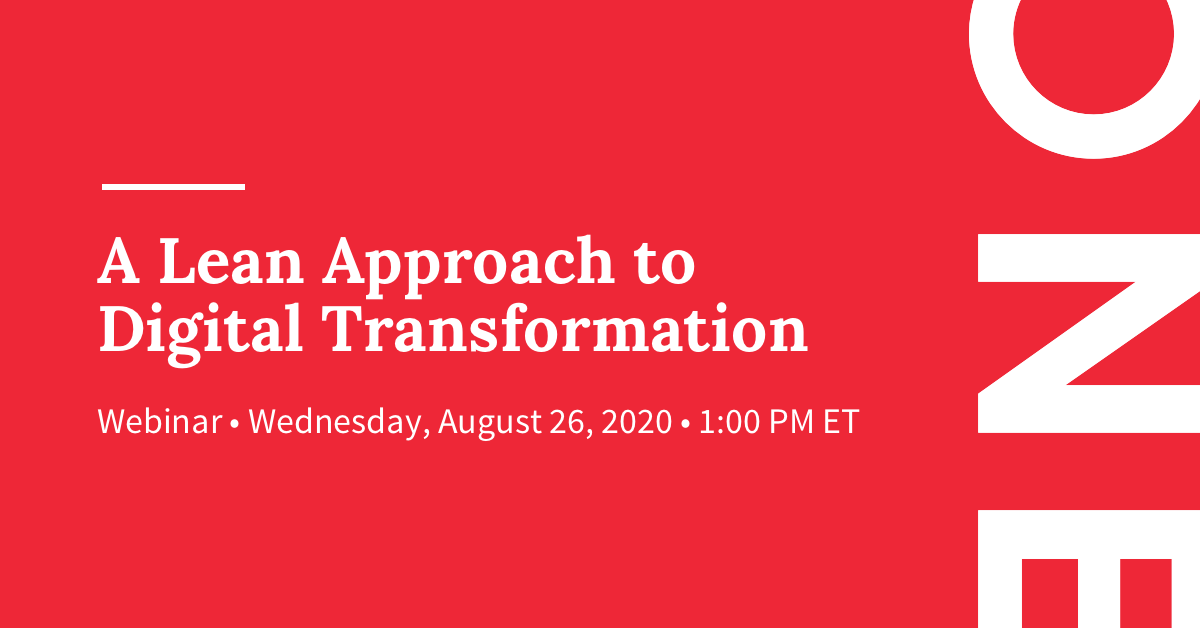 A Lean Approach to Digital Transformation

Webinar • Wednesday, August 26, 2020 • 1:00 PM ET

ONE